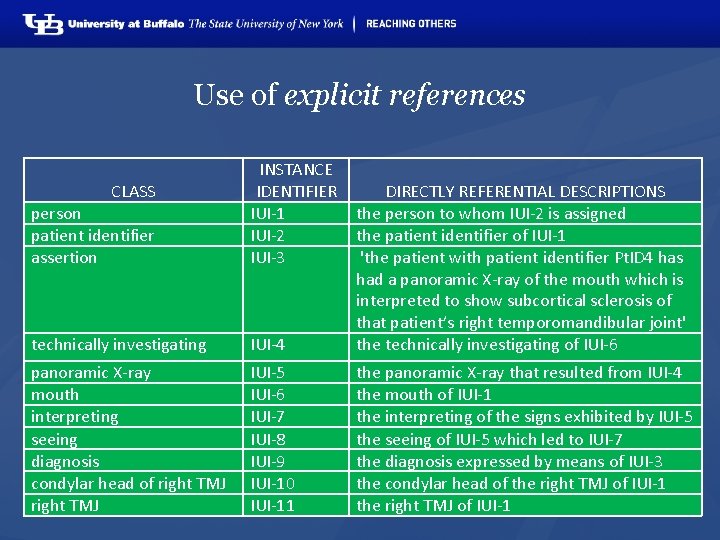 UB University at Buffalo The State University of New York | REACHING OTHERS

Use of explicit references

| CLASS | INSTANCE IDENTIFIER | DIRECTLY REFERENTIAL DESCRIPTIONS |
|---|---|---|
| person | IUI-1 | the person to whom IUI-2 is assigned |
| patient identifier | IUI-2 | the patient identifier of IUI-1 |
| assertion | IUI-3 | 'the patient with patient identifier PtID4 has had a panoramic X-ray of the mouth which is interpreted to show subcortical sclerosis of that patient's right temporomandibular joint' |
| technically investigating | IUI-4 | the technically investigating of IUI-6 |
| panoramic X-ray | IUI-5 | the panoramic X-ray that resulted from IUI-4 |
| mouth | IUI-6 | the mouth of IUI-1 |
| interpreting | IUI-7 | the interpreting of the signs exhibited by IUI-5 |
| seeing | IUI-8 | the seeing of IUI-5 which led to IUI-7 |
| diagnosis | IUI-9 | the diagnosis expressed by means of IUI-3 |
| condylar head of right TMJ | IUI-10 | the condylar head of the right TMJ of IUI-1 |
| right TMJ | IUI-11 | the right TMJ of IUI-1 |